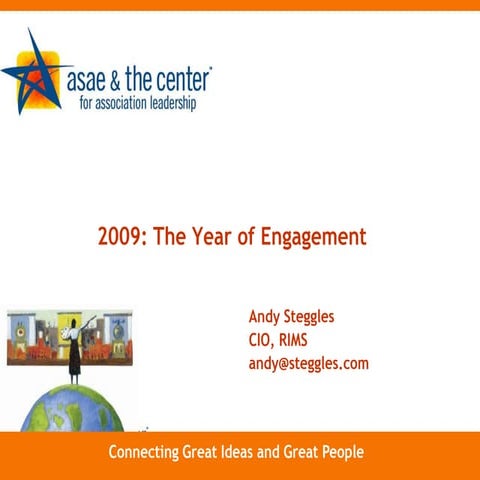 asae & the center
for association leadership

2009: The Year of Engagement

Andy Steggles
CIO, RIMS
andy@steggles.com

Connecting Great Ideas and Great People